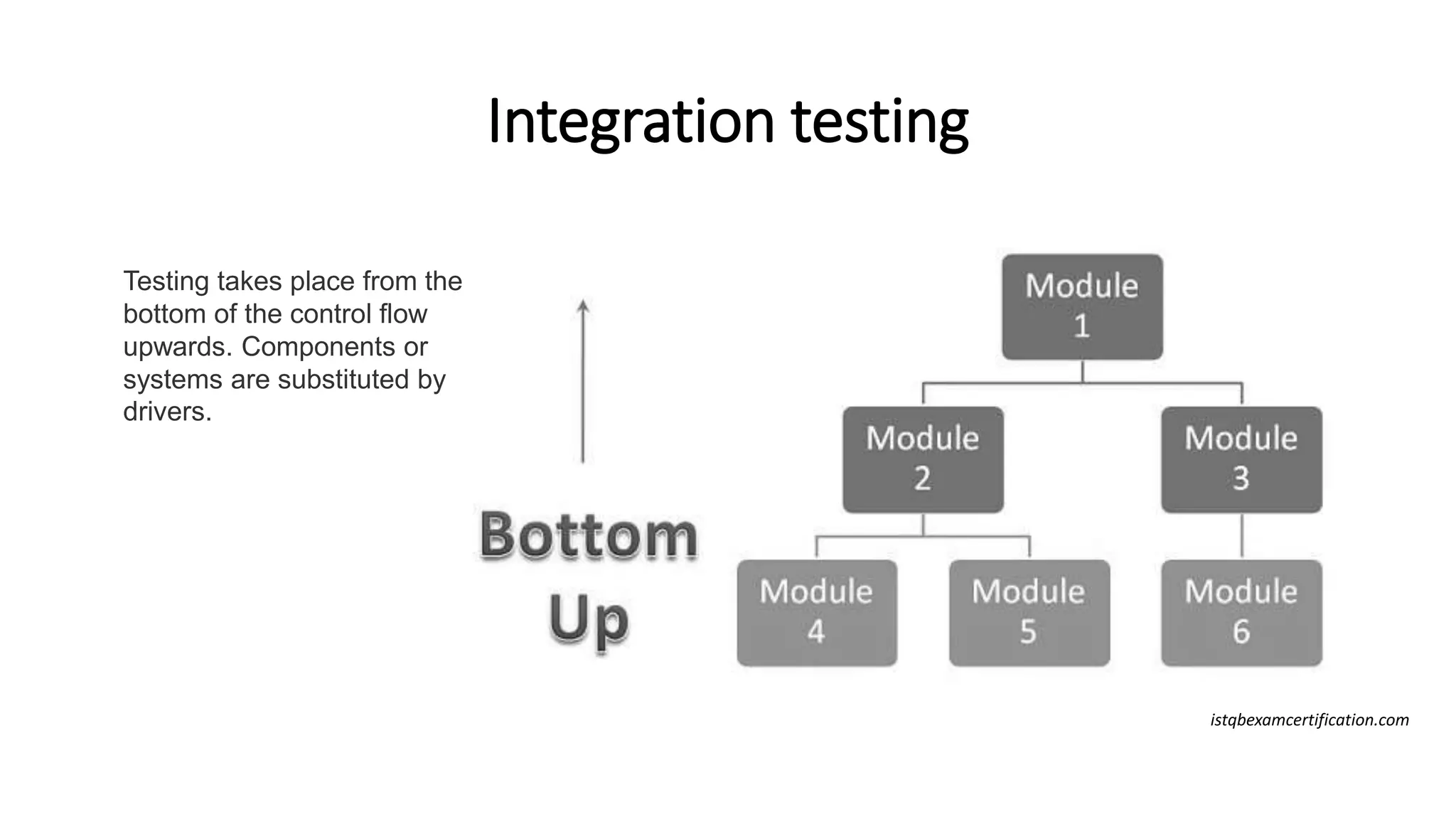 Integration testing

Testing takes place from the bottom of the control flow upwards. Components or systems are substituted by drivers.

Bottom Up

Module 1

Module 2

Module 3

Module 4

Module 5

Module 6

istqbexamcertification.com